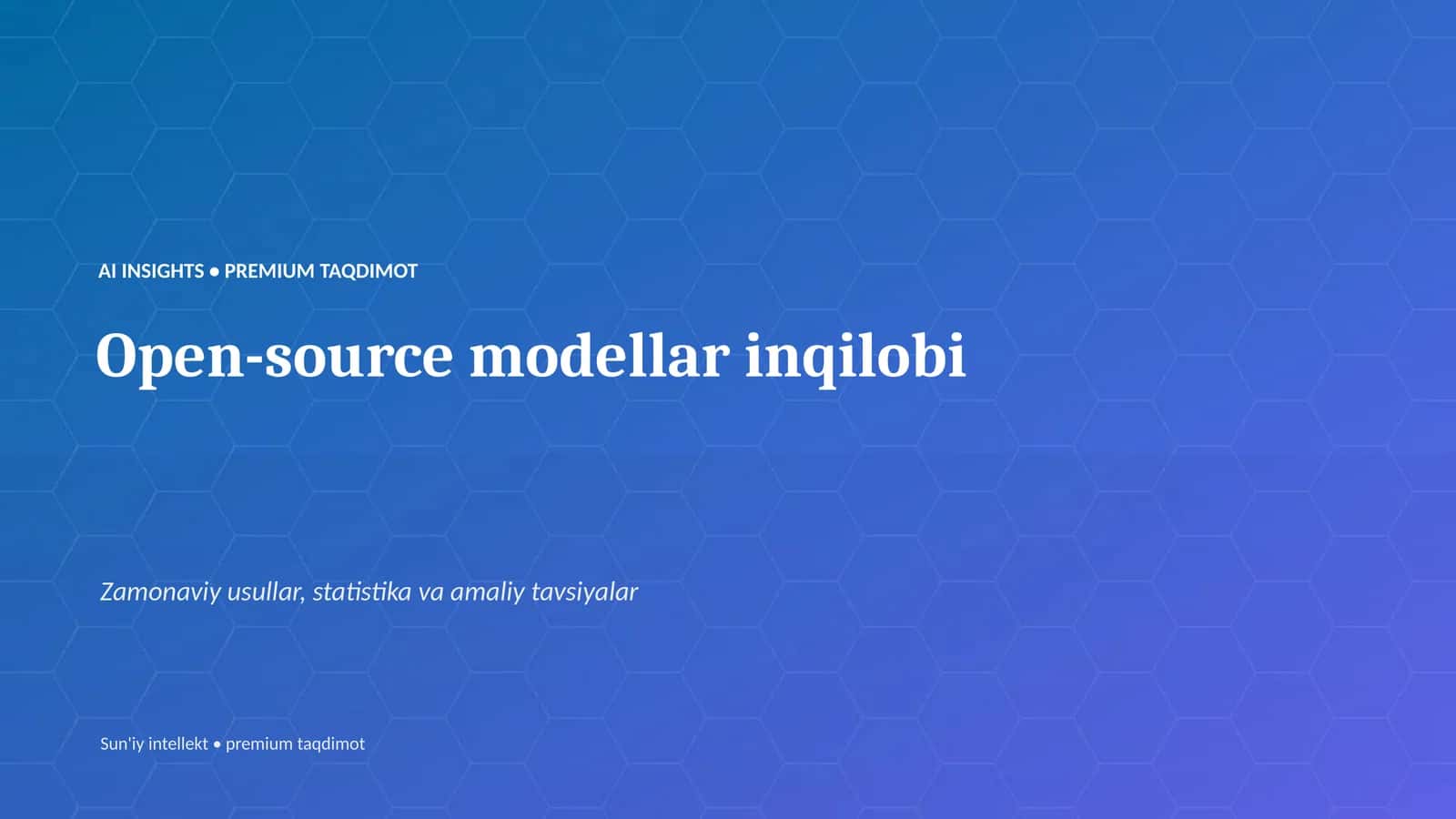 AI INSIGHTS • PREMIUM TAQDIMOT

Open-source modellar inqilobi

Zamonaviy usullar, statistika va amaliy tavsiyalar

Sun'iy intellekt • premium taqdimot